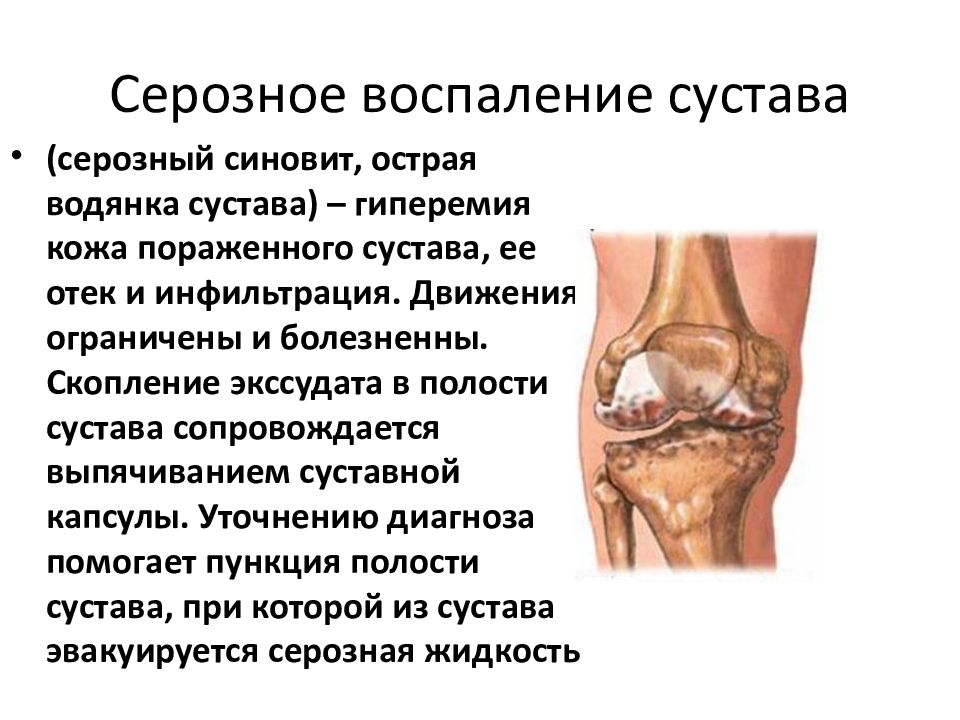 Серозное воспаление сустава

• (серозный синовит, острая водянка сустава) – гиперемия кожа пораженного сустава, ее отек и инфильтрация. Движения ограничены и болезненны. Скопление экссудата в полости сустава сопровождается выпячиванием суставной капсулы. Уточнению диагноза помогает пункция полости сустава, при которой из сустава эвакуируется серозная жидкость